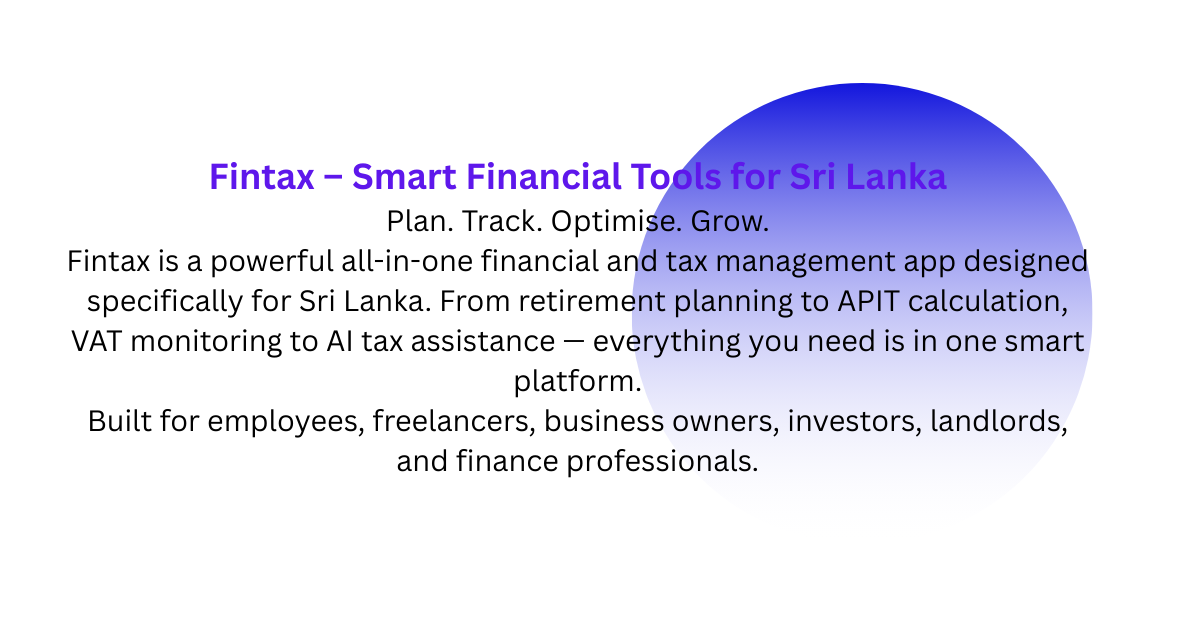 Fintax – Smart Financial Tools for Sri Lanka

Plan. Track. Optimise. Grow.

Fintax is a powerful all-in-one financial and tax management app designed specifically for Sri Lanka. From retirement planning to APIT calculation, VAT monitoring to AI tax assistance — everything you need is in one smart platform.

Built for employees, freelancers, business owners, investors, landlords, and finance professionals.